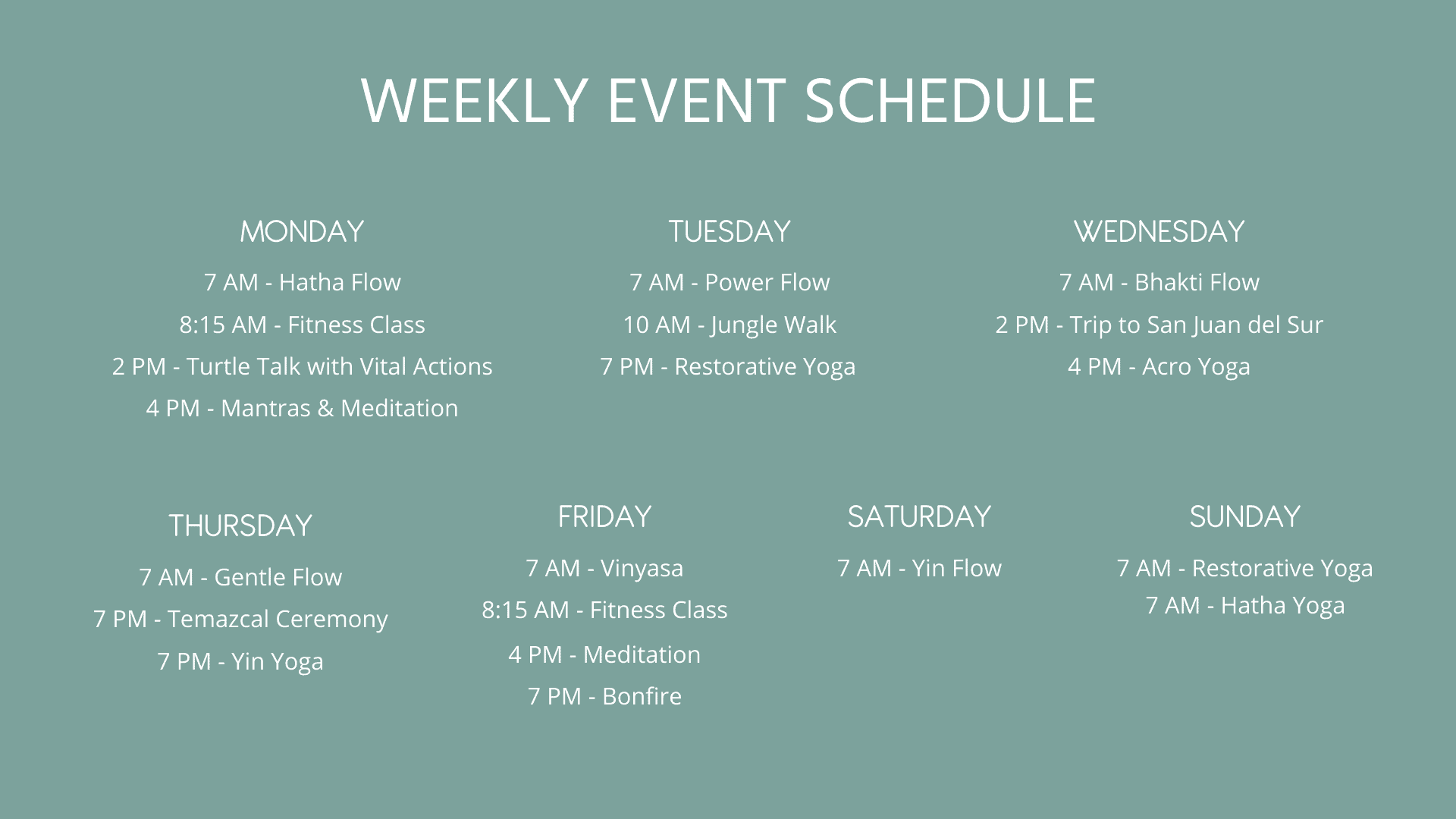 WEEKLY EVENT SCHEDULE

MONDAY

7 AM - Hatha Flow

8:15 AM - Fitness Class

2 PM - Turtle Talk with Vital Actions

4 PM - Mantras & Meditation

TUESDAY

7 AM - Power Flow

10 AM - Jungle Walk

7 PM - Restorative Yoga

WEDNESDAY

7 AM - Bhakti Flow

2 PM - Trip to San Juan del Sur

4 PM - Acro Yoga

THURSDAY

7 AM - Gentle Flow

7 PM - Temazcal Ceremony

7 PM - Yin Yoga

FRIDAY

7 AM - Vinyasa

8:15 AM - Fitness Class

4 PM - Meditation

7 PM - Bonfire

SATURDAY

7 AM - Yin Flow

SUNDAY

7 AM - Restorative Yoga

7 AM - Hatha Yoga